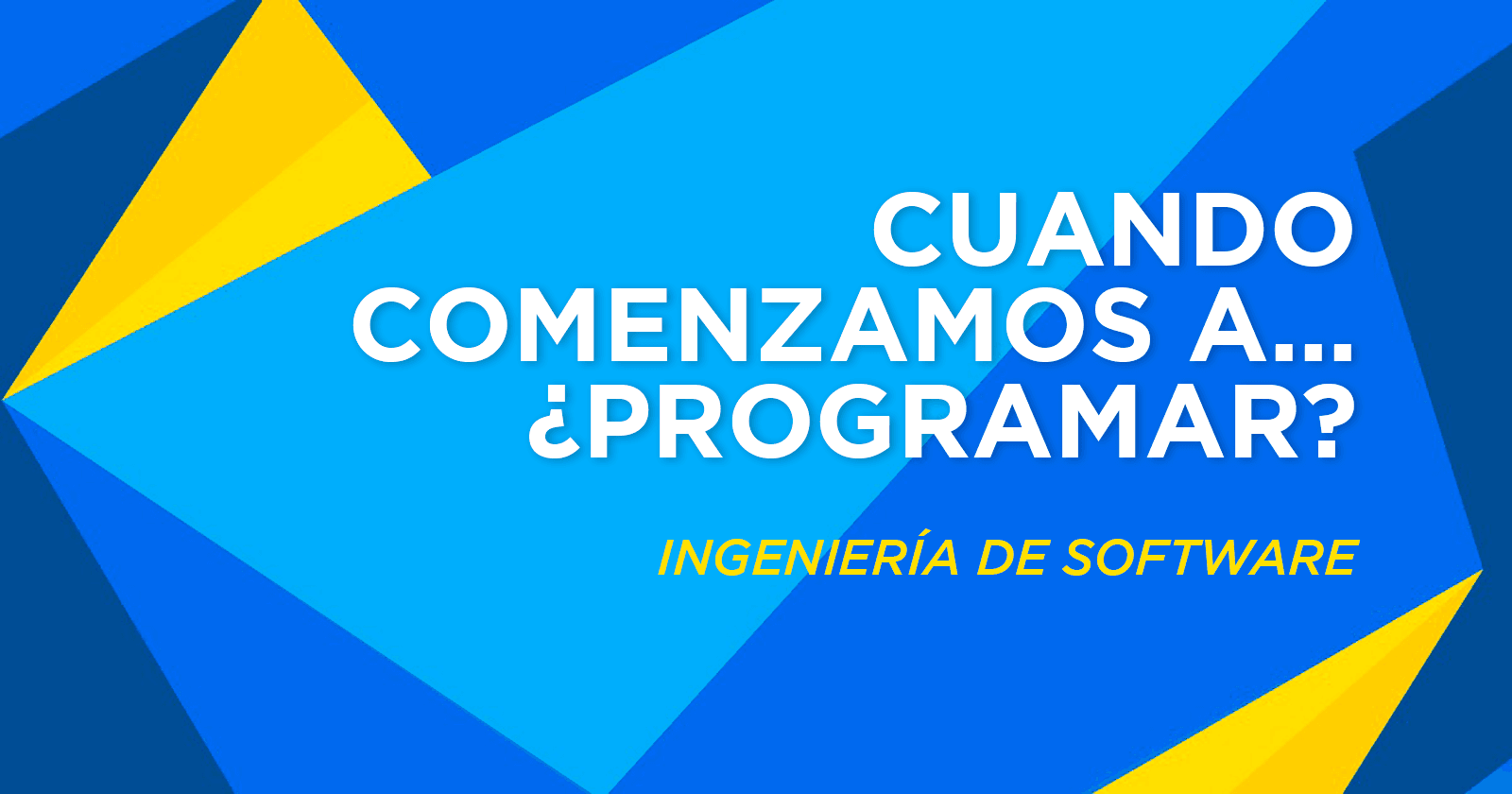 CUANDO COMENZAMOS A... ¿PROGRAMAR?

INGENIERÍA DE SOFTWARE